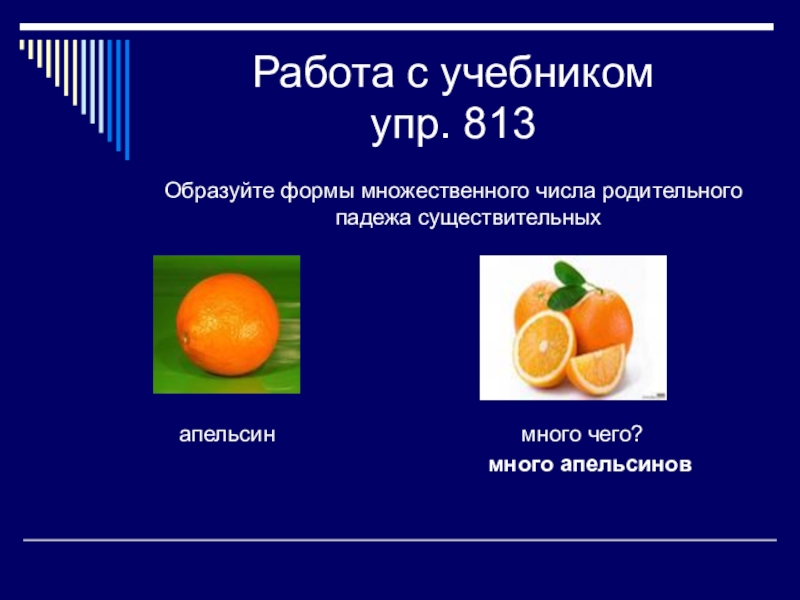 Работа с учебником
упр. 813

Образуйте формы множественного числа родительного падежа существительных

апельсин

много чего?
много апельсинов